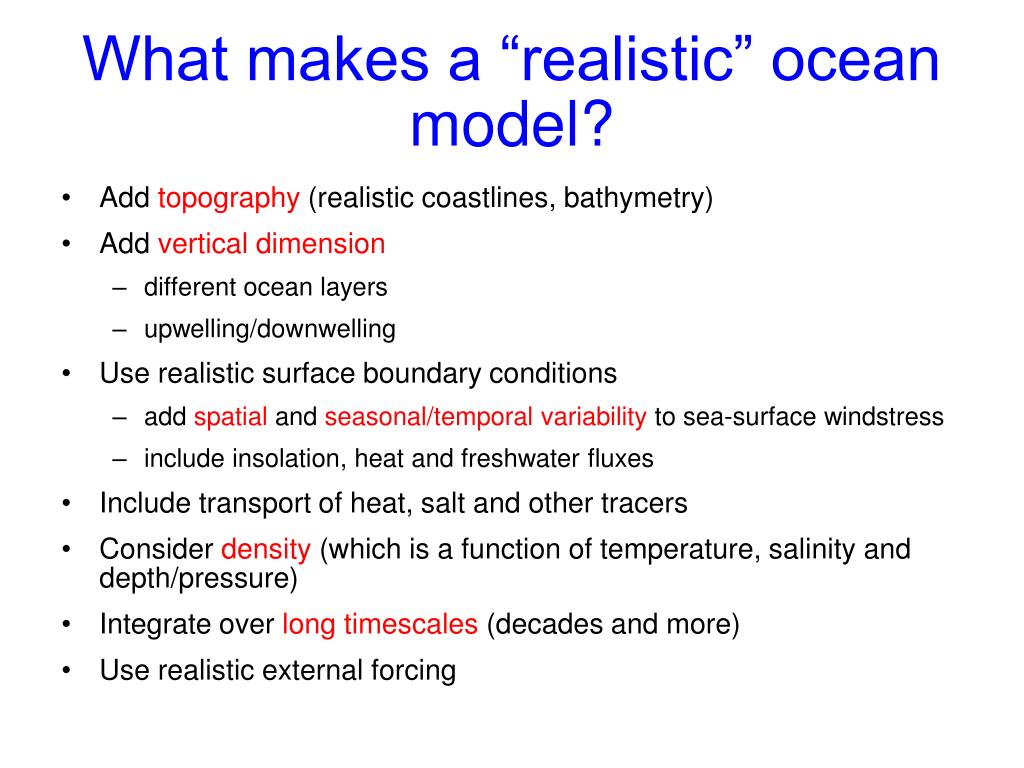 What makes a “realistic” ocean model?

• Add topography (realistic coastlines, bathymetry)
• Add vertical dimension
– different ocean layers
– upwelling/downwelling
• Use realistic surface boundary conditions
– add spatial and seasonal/temporal variability to sea-surface windstress
– include insolation, heat and freshwater fluxes
• Include transport of heat, salt and other tracers
• Consider density (which is a function of temperature, salinity and depth/pressure)
• Integrate over long timescales (decades and more)
• Use realistic external forcing